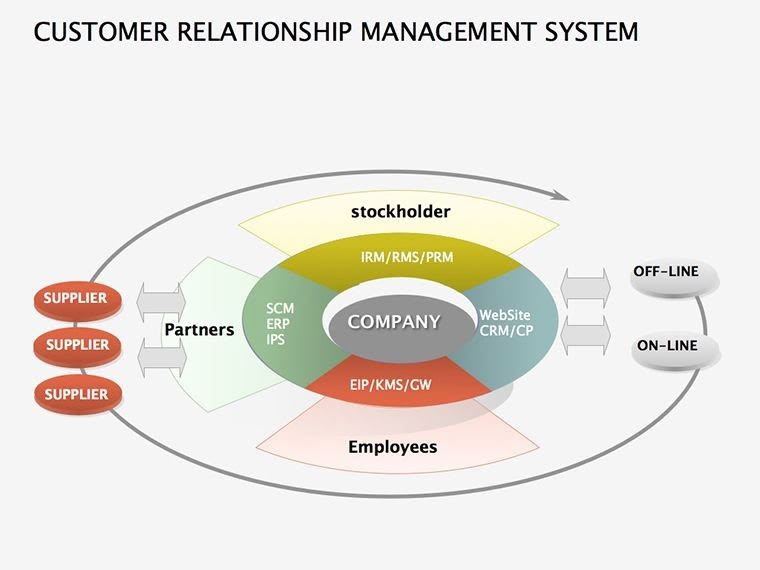 CUSTOMER RELATIONSHIP MANAGEMENT SYSTEM

stockholder

IRM/RMS/PRM

SUPPLIER

SUPPLIER

SUPPLIER

Partners

SCM
ERP
IPS

COMPANY

WebSite
CRM/CP

OFF-LINE

ON-LINE

EIP/KMS/GW

Employees